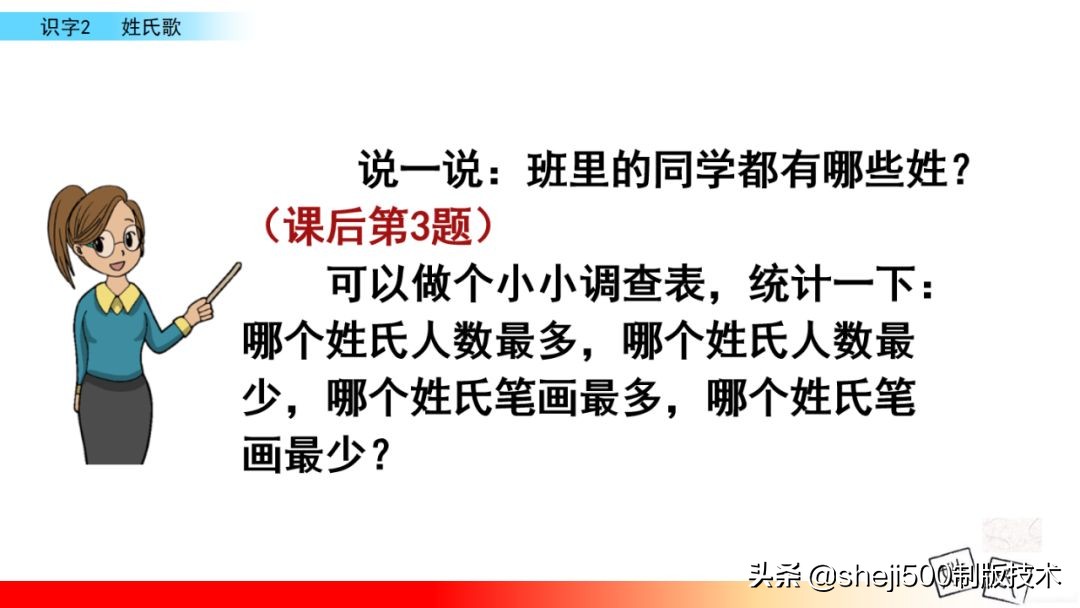 识字2　姓氏歌

说一说：班里的同学都有哪些姓？（课后第3题）

可以做个小小调查表，统计一下：哪个姓氏人数最多，哪个姓氏人数最少，哪个姓氏笔画最多，哪个姓氏笔画最少？

头条 @sheji500制版技术